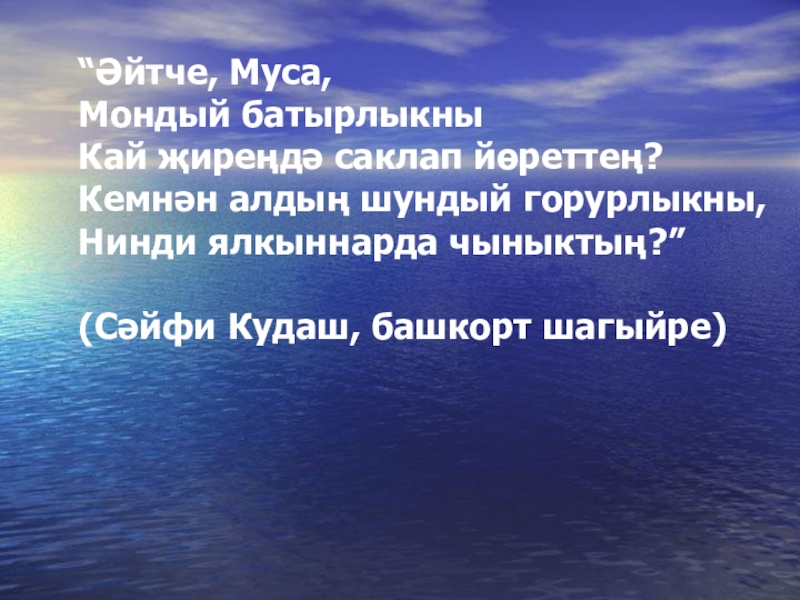 “Әйтче, Муса,
Мондый батырлыкны
Кай җиреңдә саклап йөреттең?
Кемнән алдың шундый горурлыкны,
Нинди ялкыннарда чыныктың?”

(Сәйфи Кудаш, башкорт шагыйре)